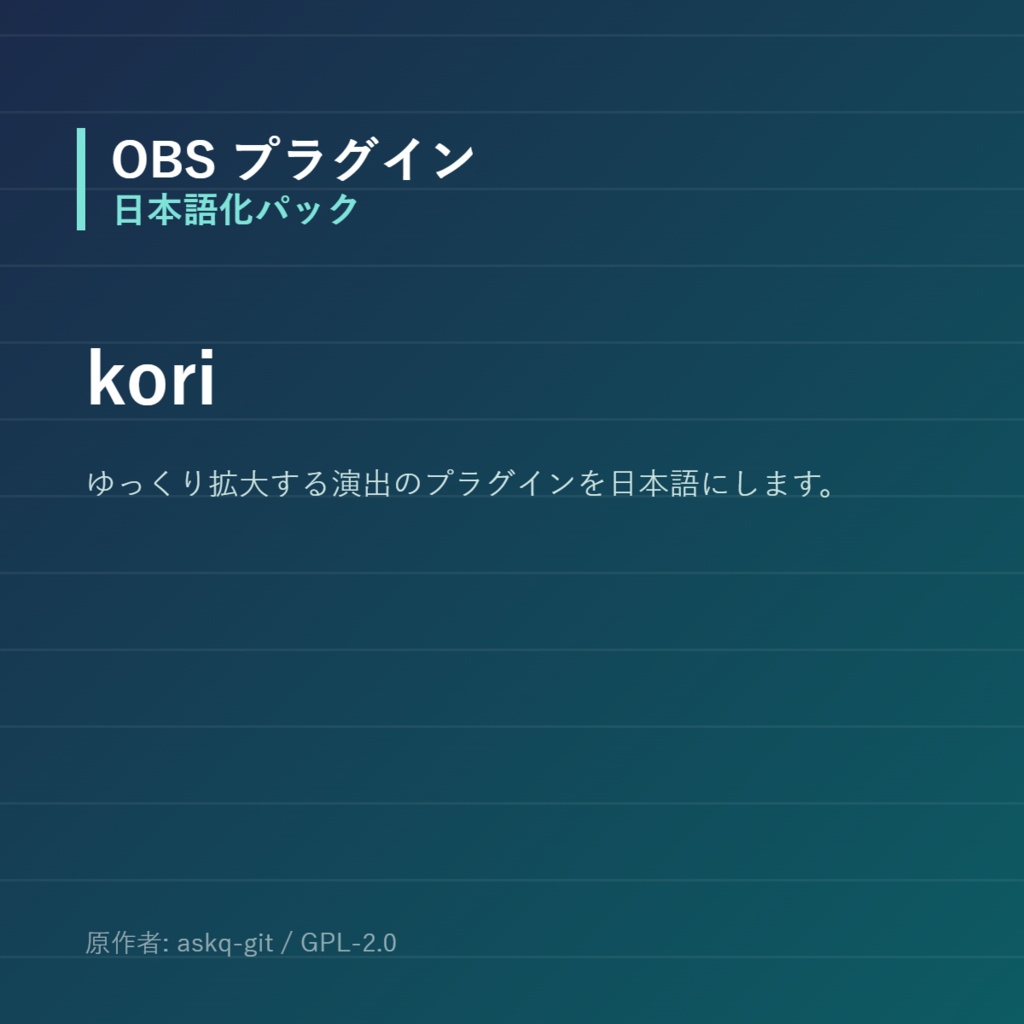 OBS プラグイン
日本語化パック

kori

ゆっくり拡大する演出のプラグインを日本語にします。

原作者: askq-git / GPL-2.0